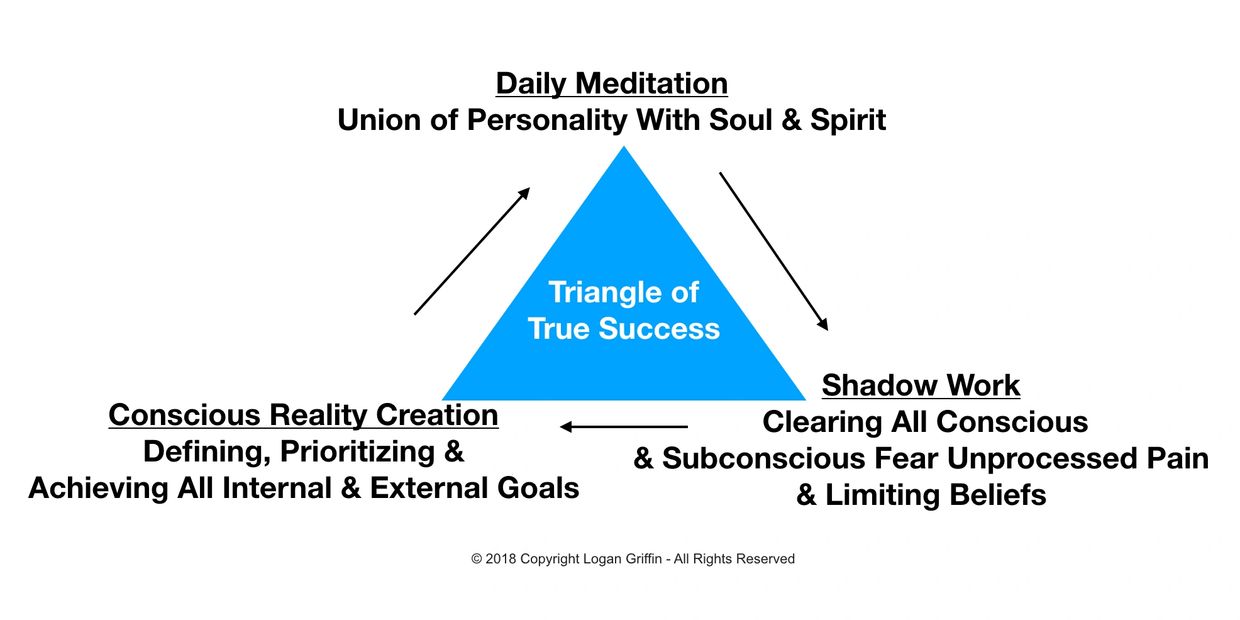 Daily Meditation
Union of Personality With Soul & Spirit

Triangle of True Success

Shadow Work
Clearing All Conscious & Subconscious Fear Unprocessed Pain & Limiting Beliefs

Conscious Reality Creation
Defining, Prioritizing & Achieving All Internal & External Goals

© 2018 Copyright Logan Griffin - All Rights Reserved